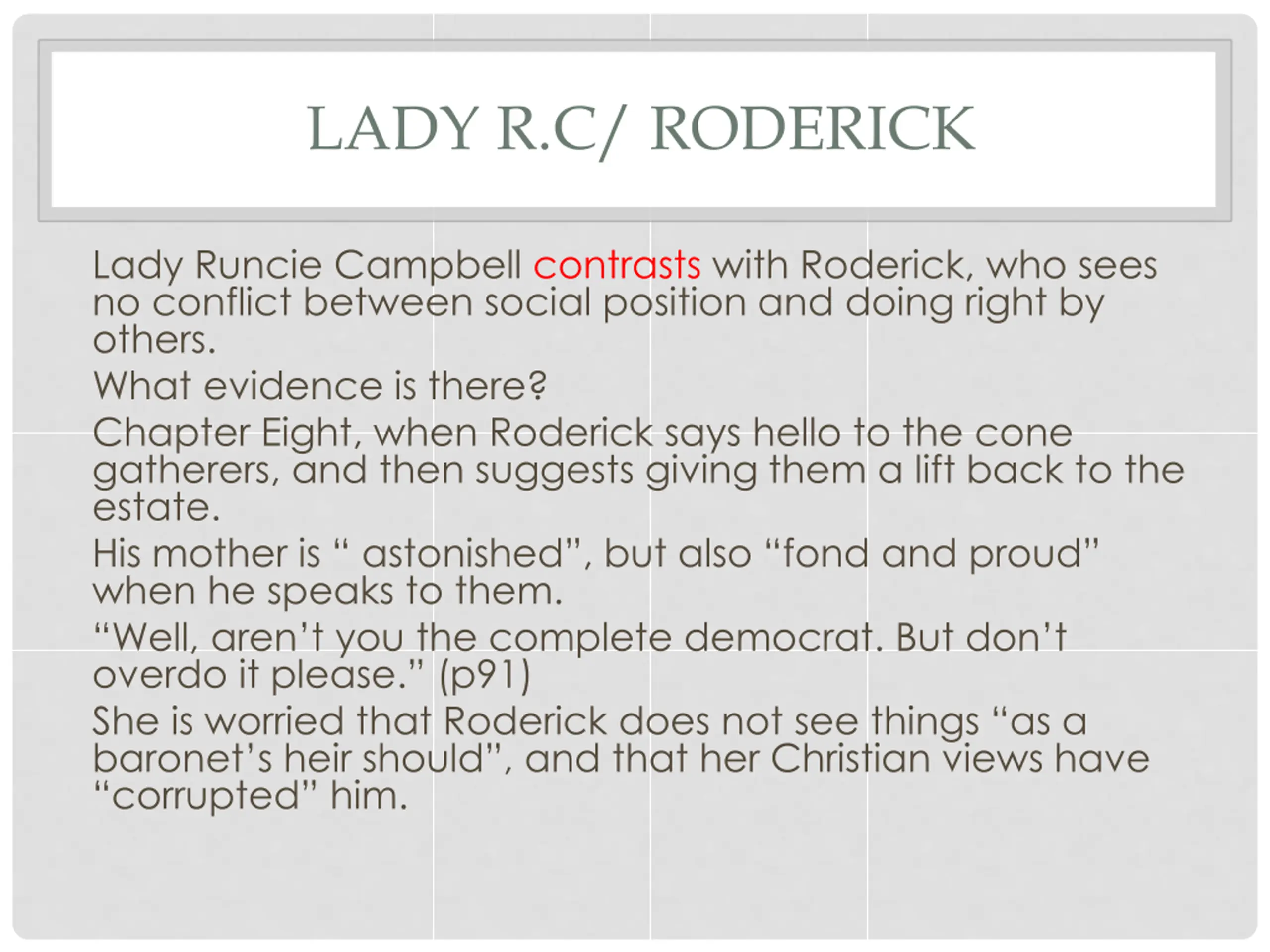 LADY R.C/ RODERICK

Lady Runcie Campbell contrasts with Roderick, who sees no conflict between social position and doing right by others.

What evidence is there?

Chapter Eight, when Roderick says hello to the cone gatherers, and then suggests giving them a lift back to the estate.

His mother is “ astonished”, but also “fond and proud” when he speaks to them.

“Well, aren’t you the complete democrat. But don’t overdo it please.” (p91)

She is worried that Roderick does not see things “as a baronet’s heir should”, and that her Christian views have “corrupted” him.